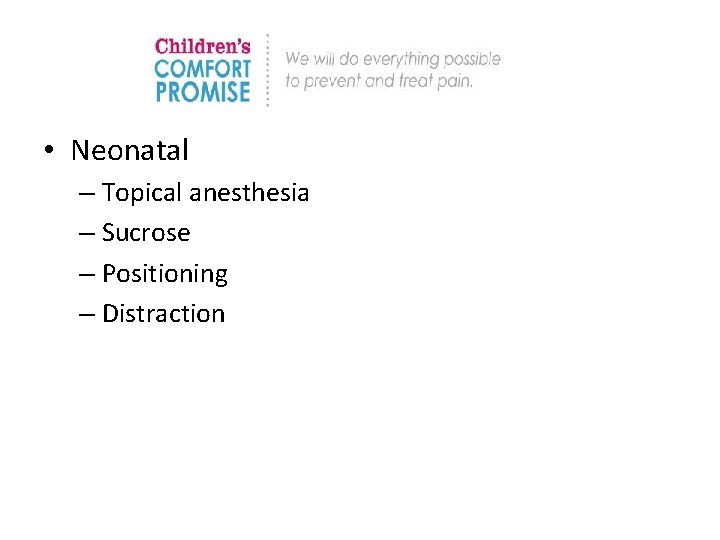 Children's COMFORT PROMISE

We will do everything possible to prevent and treat pain.

• Neonatal
– Topical anesthesia
– Sucrose
– Positioning
– Distraction